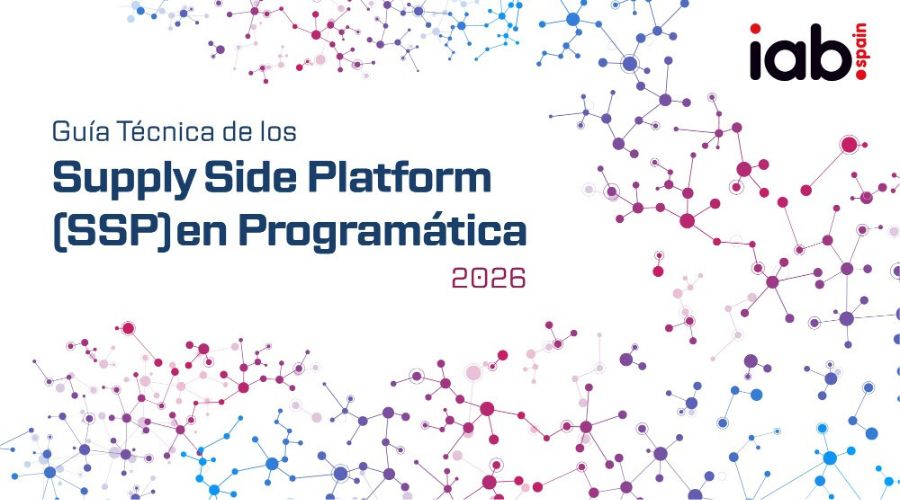 iab. spain

Guía Técnica de los

Supply Side Platform (SSP) en Programática

2026